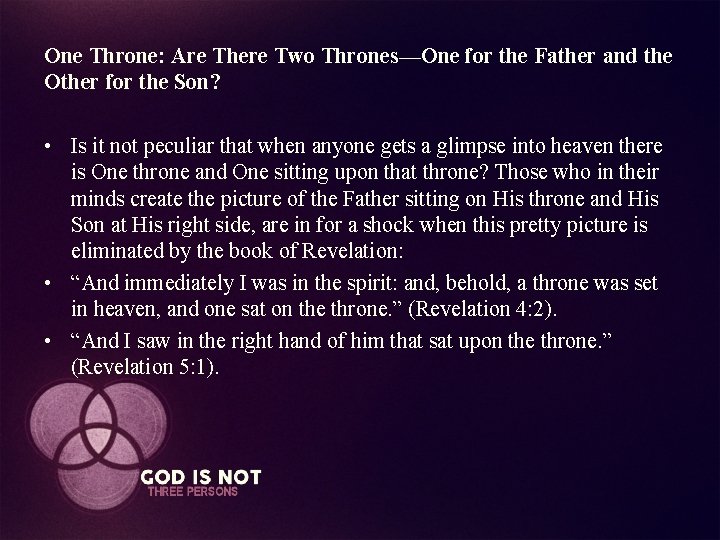 One Throne: Are There Two Thrones—One for the Father and the Other for the Son?

• Is it not peculiar that when anyone gets a glimpse into heaven there is One throne and One sitting upon that throne? Those who in their minds create the picture of the Father sitting on His throne and His Son at His right side, are in for a shock when this pretty picture is eliminated by the book of Revelation:

• “And immediately I was in the spirit: and, behold, a throne was set in heaven, and one sat on the throne.” (Revelation 4:2).

• “And I saw in the right hand of him that sat upon the throne.” (Revelation 5:1).

GOD IS NOT
THREE PERSONS